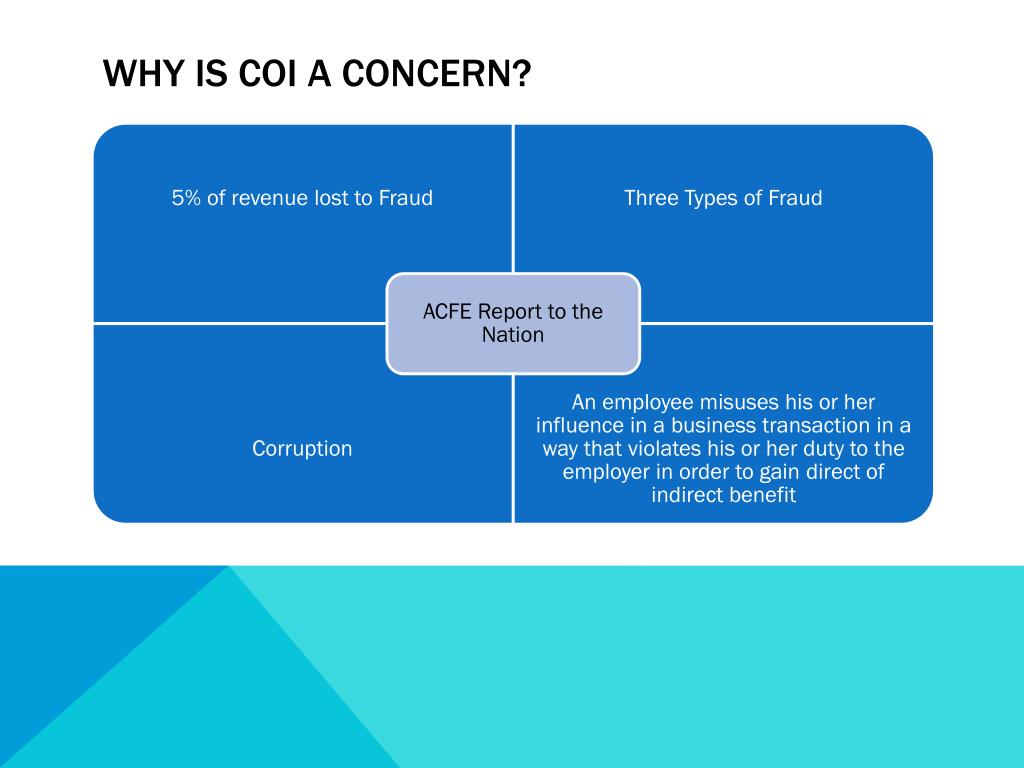 WHY IS COI A CONCERN?

5% of revenue lost to Fraud

Three Types of Fraud

ACFE Report to the Nation

Corruption

An employee misuses his or her influence in a business transaction in a way that violates his or her duty to the employer in order to gain direct of indirect benefit